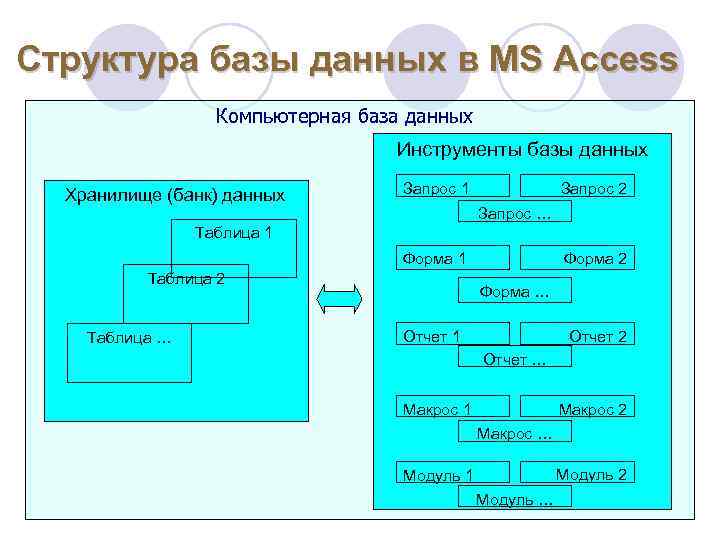 Структура базы данных в MS Access

Компьютерная база данных

Хранилище (банк) данных

Таблица 1

Таблица 2

Таблица ...

Инструменты базы данных

Запрос 1

Запрос 2

Запрос ...

Форма 1

Форма 2

Форма ...

Отчет 1

Отчет 2

Отчет ...

Макрос 1

Макрос 2

Макрос ...

Модуль 1

Модуль 2

Модуль ...